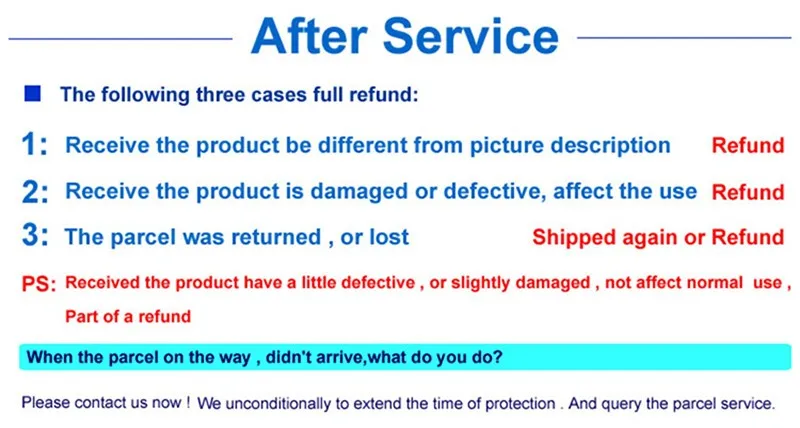 After Service

The following three cases full refund:

1: Receive the product be different from picture description Refund

2: Receive the product is damaged or defective, affect the use Refund

3: The parcel was returned , or lost Shipped again or Refund

PS: Received the product have a little defective , or slightly damaged , not affect normal use , Part of a refund

When the parcel on the way , didn't arrive,what do you do?

Please contact us now ! We unconditionally to extend the time of protection . And query the parcel service.